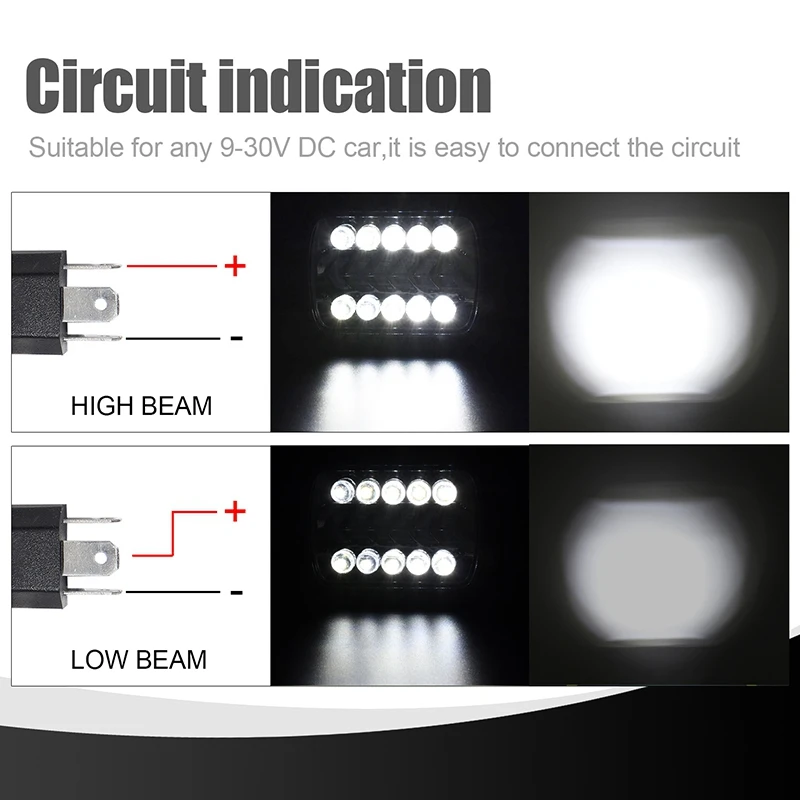 Circuit indication

Suitable for any 9-30V DC car,it is easy to connect the circuit

+

-

HIGH BEAM

+

-

LOW BEAM